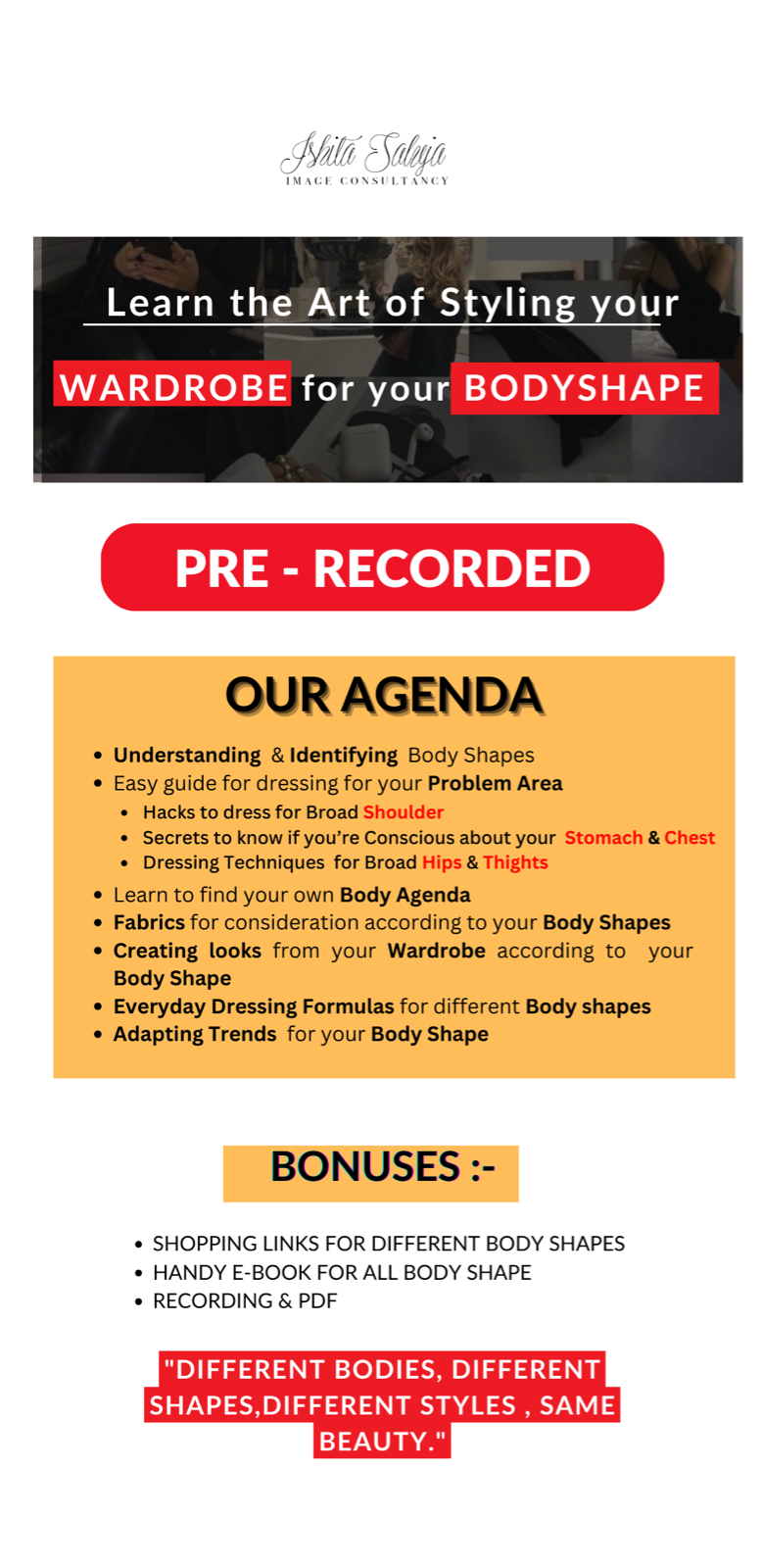 Ishita Saluja
IMAGE CONSULTANCY

Learn the Art of Styling your

WARDROBE for your BODYSHAPE

PRE - RECORDED

OUR AGENDA

- Understanding & Identifying Body Shapes
- Easy guide for dressing for your Problem Area
  - Hacks to dress for Broad Shoulder
  - Secrets to know if you're Conscious about your Stomach & Chest
  - Dressing Techniques for Broad Hips & Thights
- Learn to find your own Body Agenda
- Fabrics for consideration according to your Body Shapes
- Creating looks from your Wardrobe according to your Body Shape
- Everyday Dressing Formulas for different Body shapes
- Adapting Trends for your Body Shape

BONUSES :-

- SHOPPING LINKS FOR DIFFERENT BODY SHAPES
- HANDY E-BOOK FOR ALL BODY SHAPE
- RECORDING & PDF

"DIFFERENT BODIES, DIFFERENT SHAPES,DIFFERENT STYLES , SAME BEAUTY."